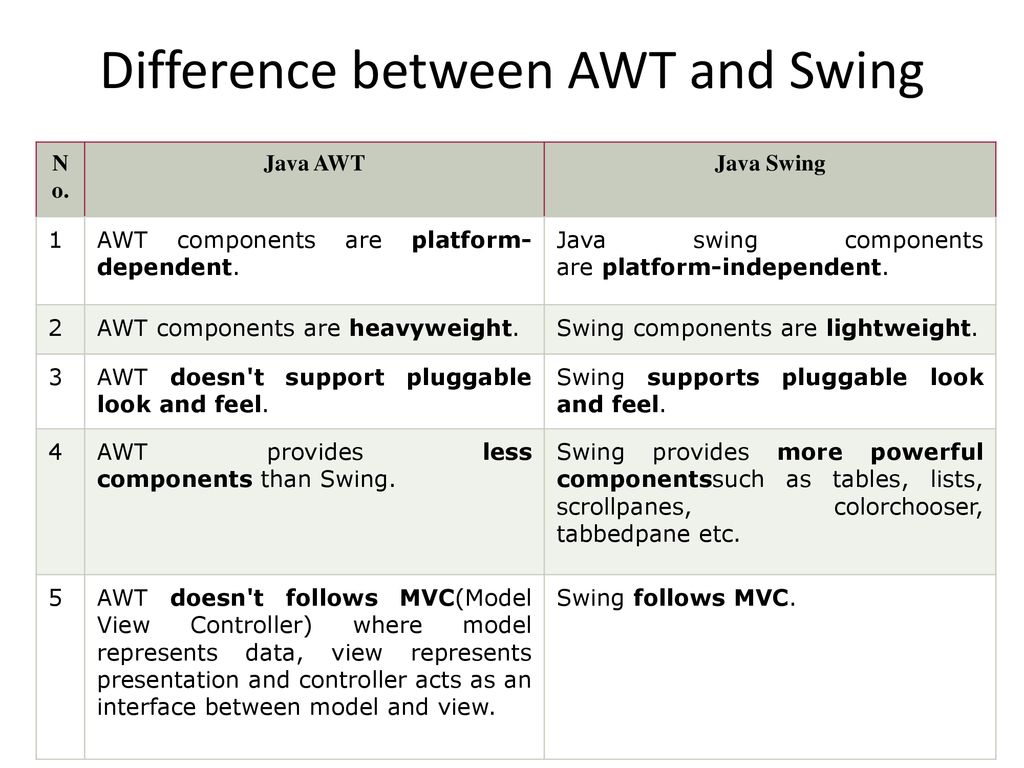 Difference between AWT and Swing

| No. | Java AWT | Java Swing |
|---|---|---|
| 1 | AWT components are platform-dependent. | Java swing components are platform-independent. |
| 2 | AWT components are heavyweight. | Swing components are lightweight. |
| 3 | AWT doesn't support pluggable look and feel. | Swing supports pluggable look and feel. |
| 4 | AWT provides less components than Swing. | Swing provides more powerful componentssuch as tables, lists, scrollpanes, colorchooser, tabbedpane etc. |
| 5 | AWT doesn't follows MVC(Model View Controller) where model represents data, view represents presentation and controller acts as an interface between model and view. | Swing follows MVC. |